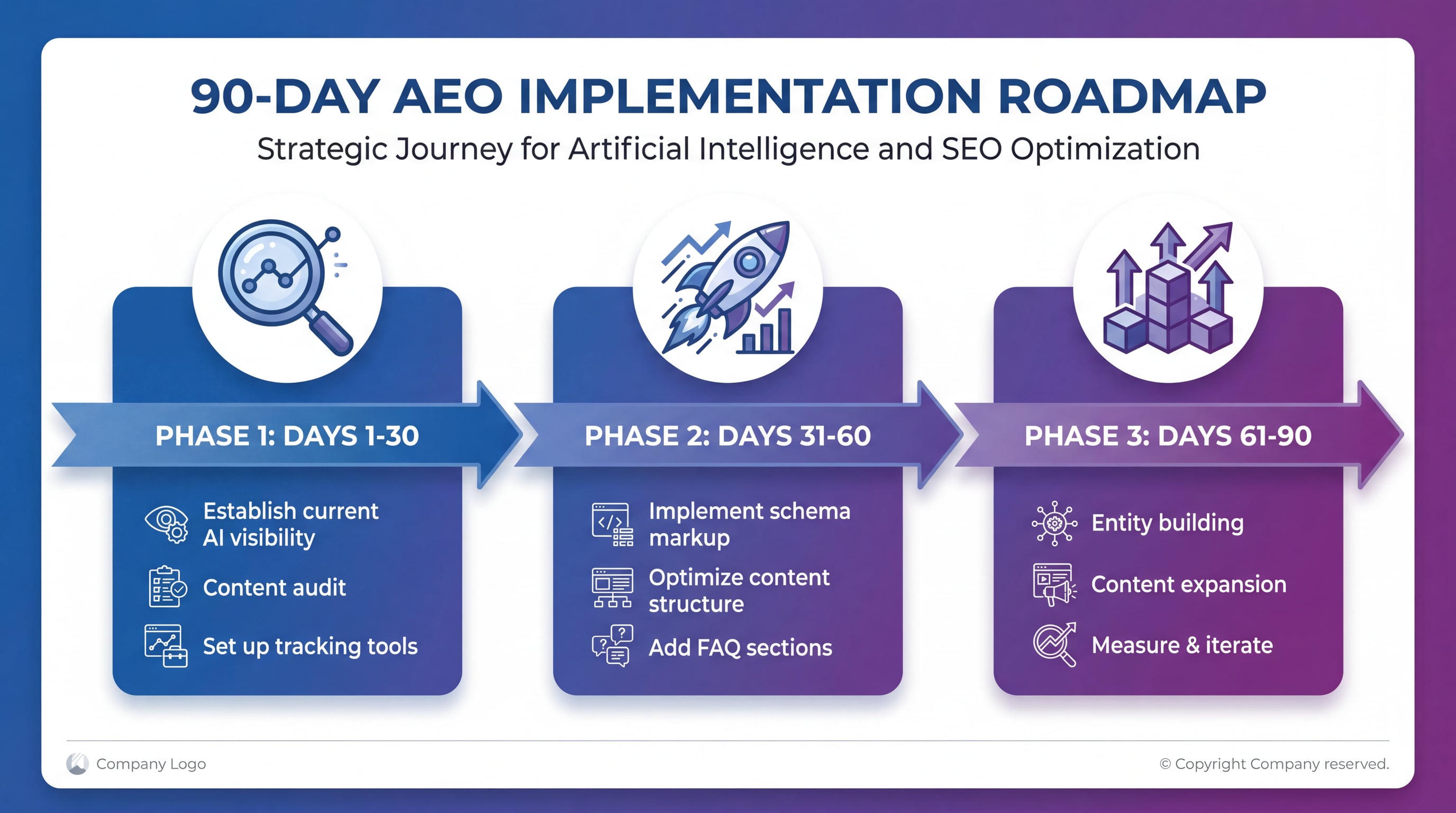 90-DAY AEO IMPLEMENTATION ROADMAP

Strategic Journey for Artificial Intelligence and SEO Optimization

PHASE 1: DAYS 1-30

Establish current AI visibility

Content audit

Set up tracking tools

PHASE 2: DAYS 31-60

Implement schema markup

Optimize content structure

Add FAQ sections

PHASE 3: DAYS 61-90

Entity building

Content expansion

Measure & iterate

Company Logo

© Copyright Company reserved.